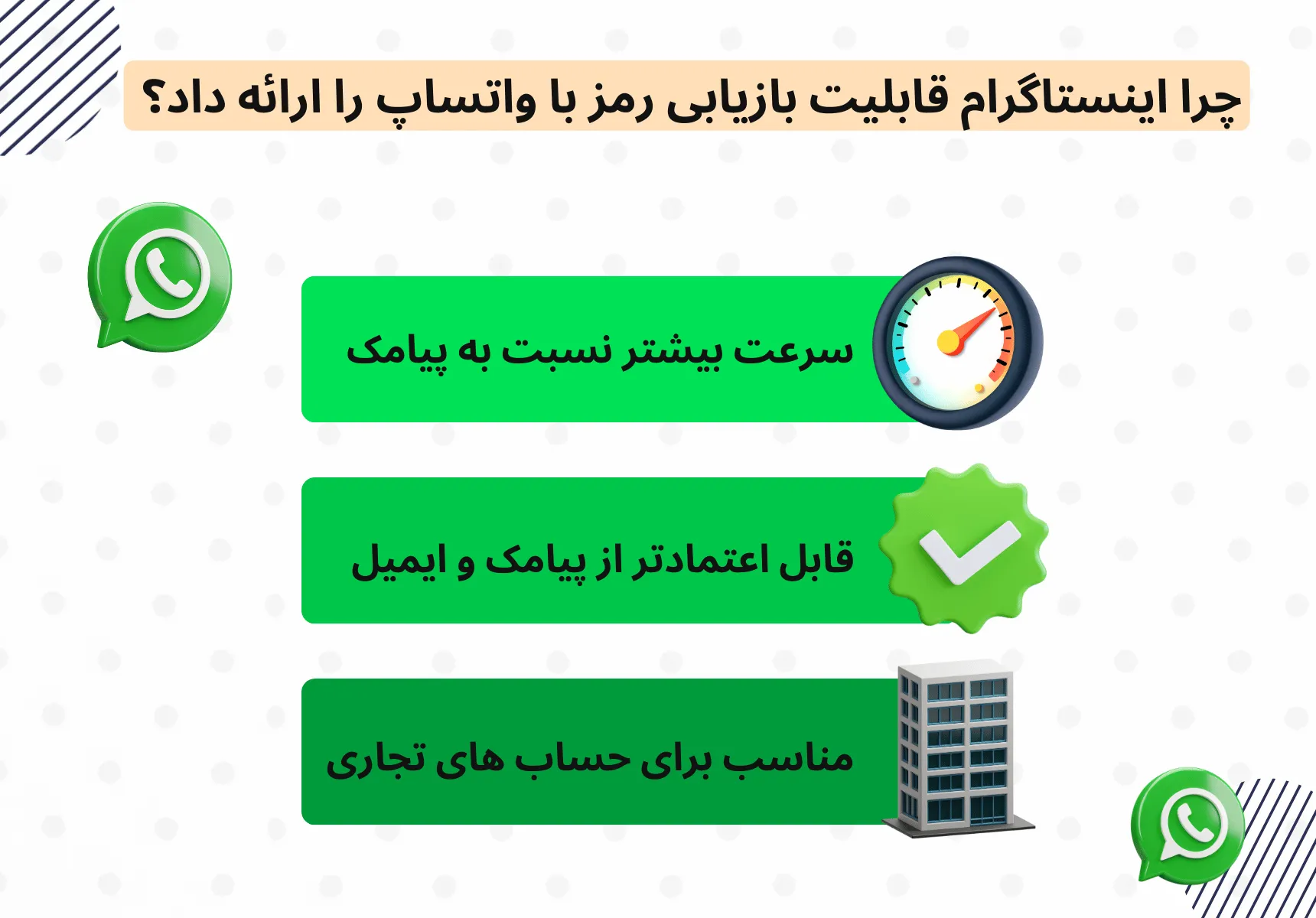 چرا اینستاگرام قابلیت بازیابی رمز با واتساپ را ارائه داد؟

سرعت بیشتر نسبت به پیامک

قابل اعتمادتر از پیامک و ایمیل

مناسب برای حساب های تجاری